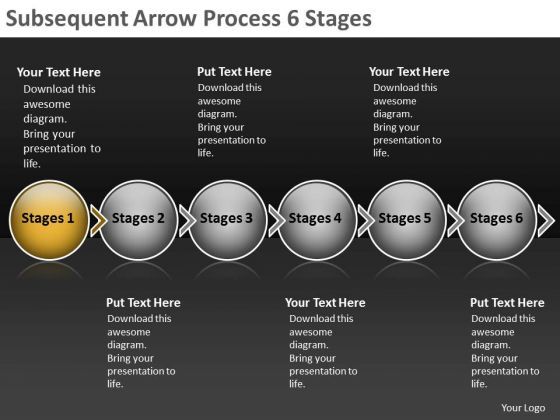 Subsequent Arrow Process 6 Stages

Your Text Here
Download this awesome diagram.
Bring your presentation to life.

Put Text Here
Download this awesome diagram.
Bring your presentation to life.

Your Text Here
Download this awesome diagram.
Bring your presentation to life.

Stages 1

Stages 2

Stages 3

Stages 4

Stages 5

Stages 6

Put Text Here
Download this awesome diagram.
Bring your presentation to life.

Your Text Here
Download this awesome diagram.
Bring your presentation to life.

Put Text Here
Download this awesome diagram.
Bring your presentation to life.

Your Logo